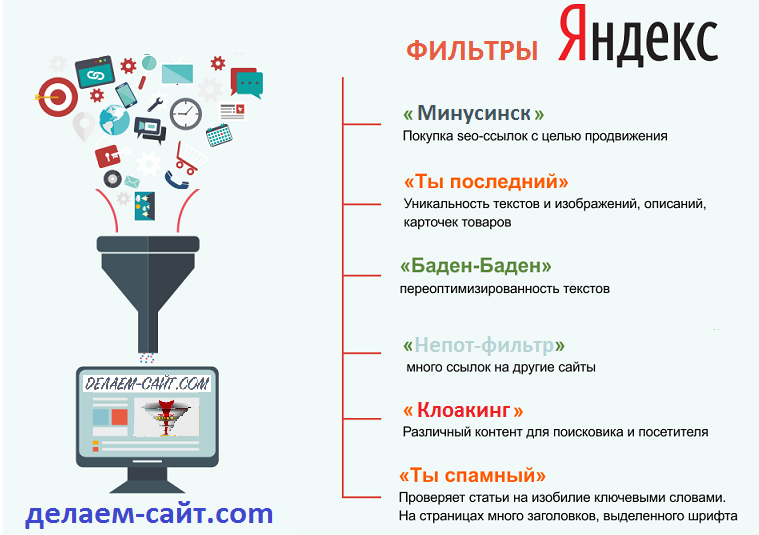 ФИЛЬТРЫ Яндекс

« Минусинск »
Покупка seo-ссылок с целью продвижения

«Ты последний»
Уникальность текстов и изображений, описаний, карточек товаров

«Баден-Баден»
переоптимизированность текстов

«Непот-фильтр»
много ссылок на другие сайты

« Клоакинг »
Различный контент для поисковика и посетителя

«Ты спамный»
Проверяет статьи на изобилие ключевыми словами. На страницах много заголовков, выделенного шрифта

ДЕЛАЕМ-САЙТ.COM

делаем-сайт.com